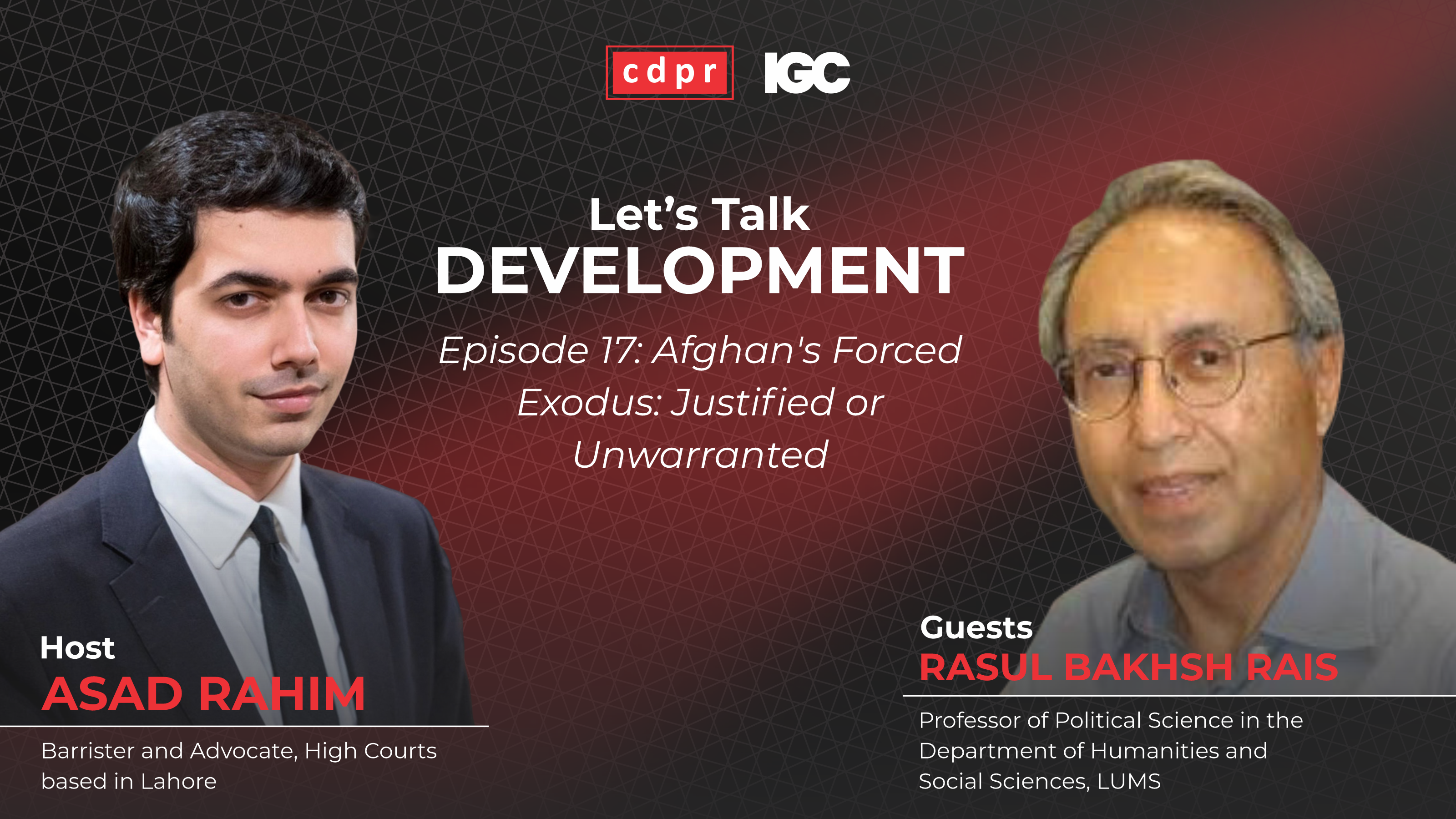 cdpr IGC

Let's Talk
DEVELOPMENT

Episode 17: Afghan's Forced Exodus: Justified or Unwarranted

Host
ASAD RAHIM
Barrister and Advocate, High Courts based in Lahore

Guests
RASUL BAKHSH RAIS
Professor of Political Science in the Department of Humanities and Social Sciences, LUMS